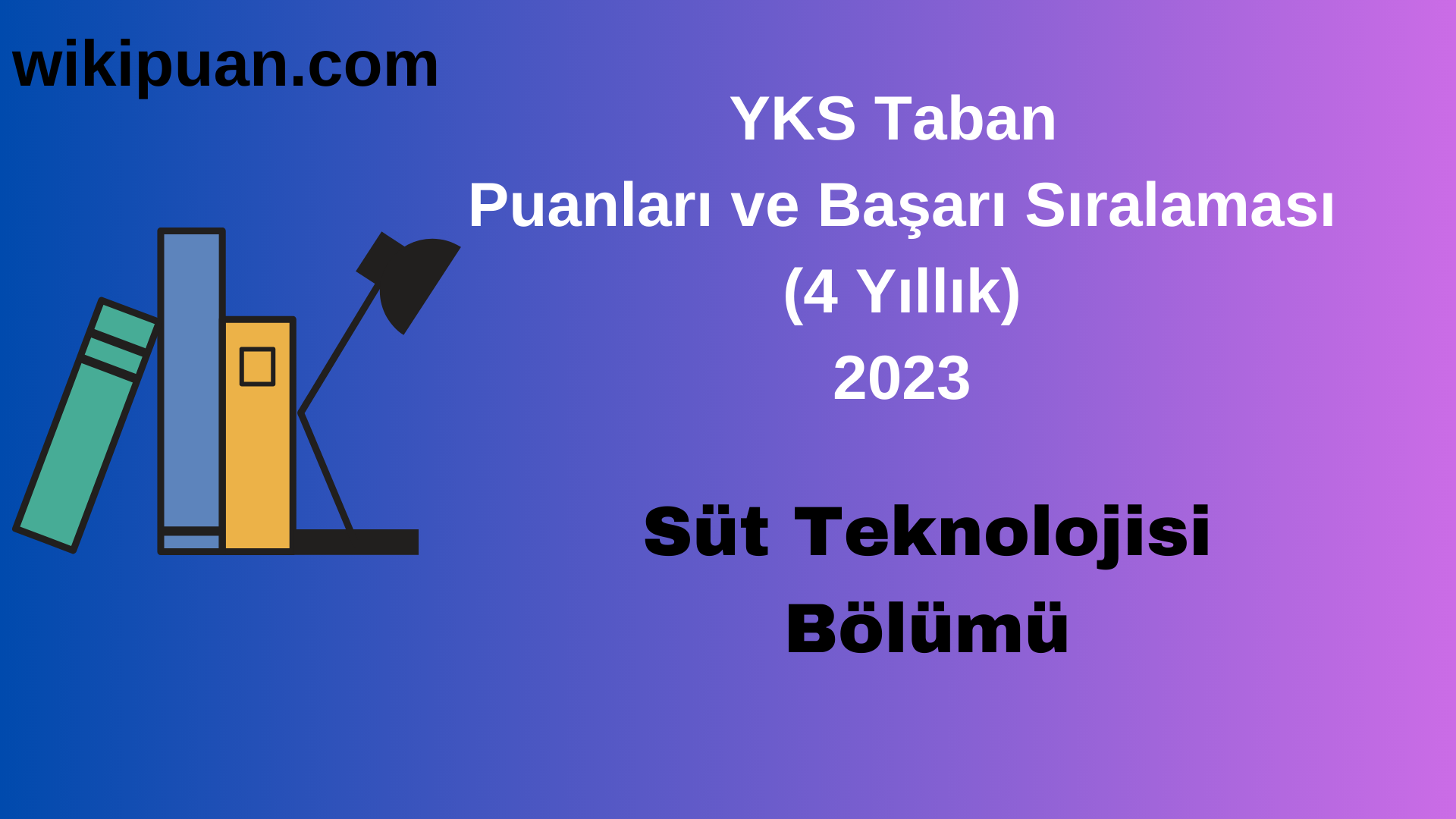 wikipuan.com

YKS Taban
Puanları ve Başarı Sıralaması
(4 Yıllık)
2023

Süt Teknolojisi
Bölümü